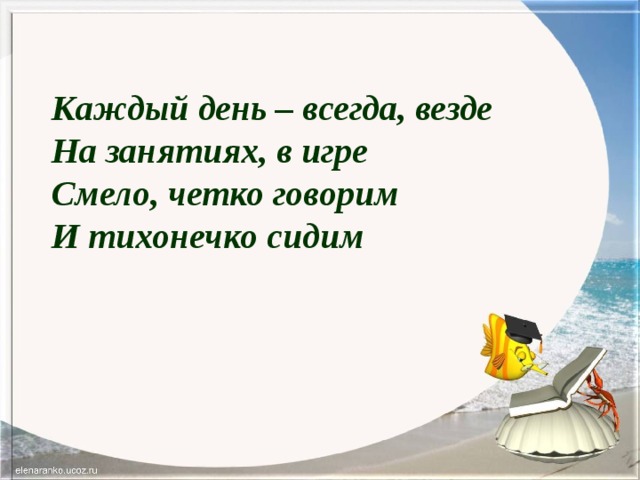 Каждый день – всегда, везде
На занятиях, в игре
Смело, четко говорим
И тихонечко сидим

elenaranko.ucoz.ru